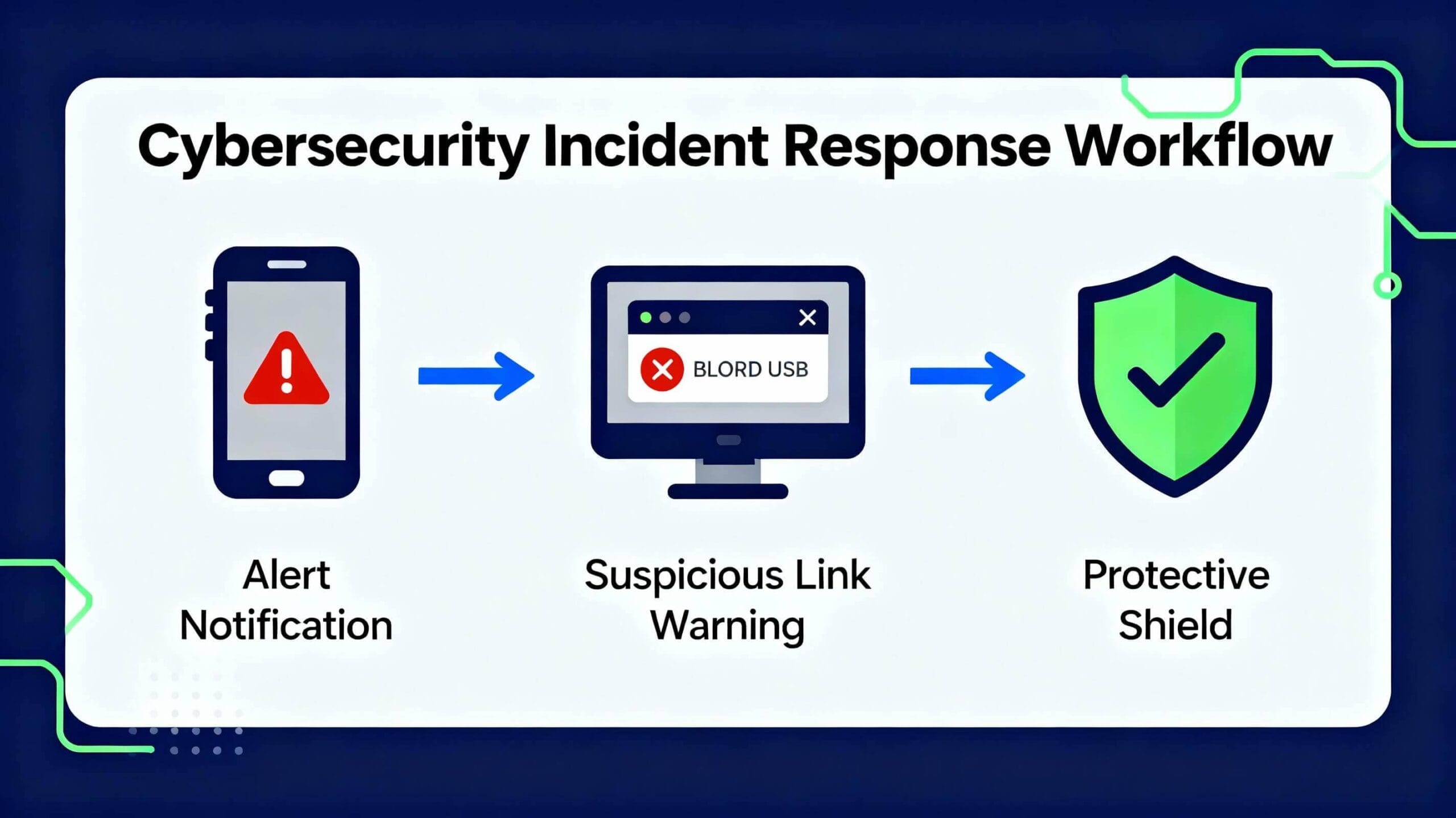 Cybersecurity Incident Response Workflow

BLORD USB

Alert Notification

Suspicious Link Warning

Protective Shield